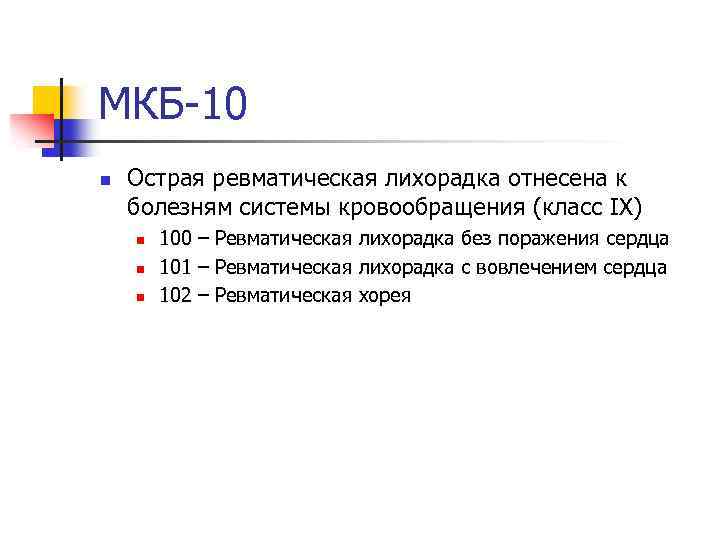 МКБ-10

Острая ревматическая лихорадка отнесена к болезням системы кровообращения (класс IX)

100 – Ревматическая лихорадка без поражения сердца

101 – Ревматическая лихорадка с вовлечением сердца

102 – Ревматическая хорея